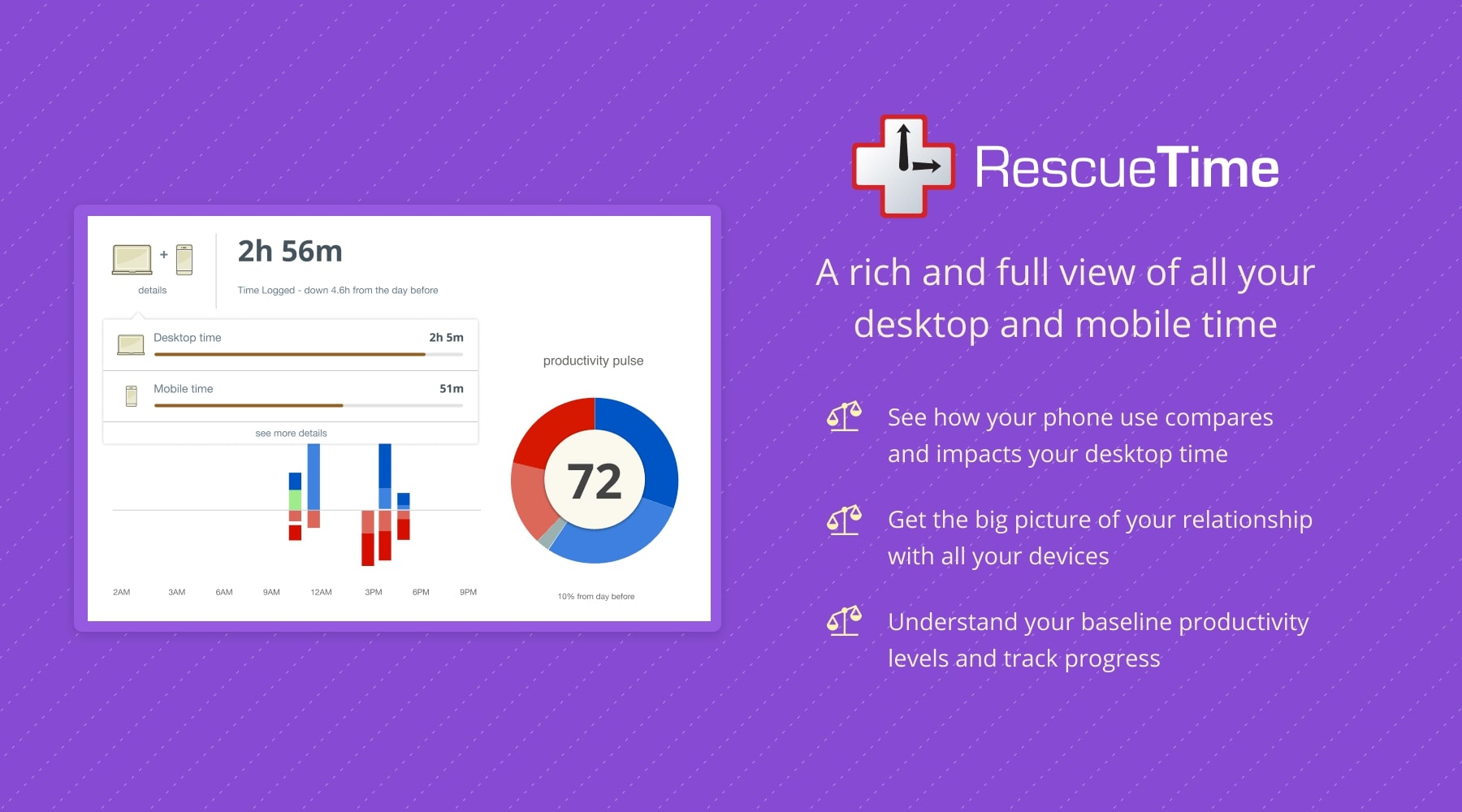 +
details

2h 56m

Time Logged - down 4.6h from the day before

Desktop time 2h 5m

Mobile time 51m

see more details

2AM 3AM 6AM 9AM 12AM 3PM 6PM 9PM

productivity pulse

72

10% from day before

RescueTime

A rich and full view of all your desktop and mobile time

See how your phone use compares and impacts your desktop time

Get the big picture of your relationship with all your devices

Understand your baseline productivity levels and track progress